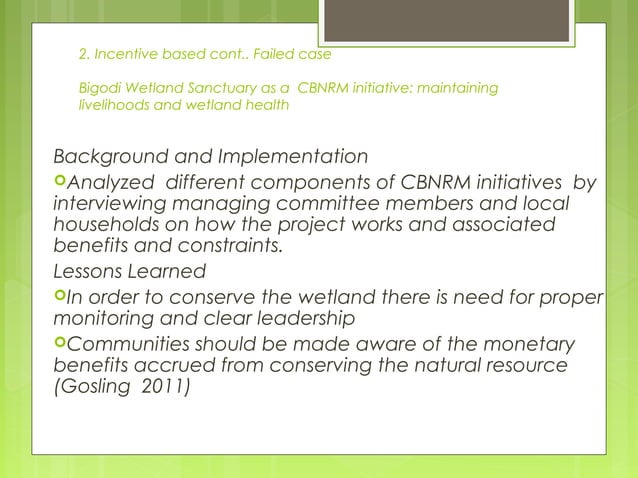 2. Incentive based cont.. Failed case

Bigodi Wetland Sanctuary as a CBNRM initiative: maintaining livelihoods and wetland health

Background and Implementation

Analyzed different components of CBNRM initiatives by interviewing managing committee members and local households on how the project works and associated benefits and constraints.

Lessons Learned

In order to conserve the wetland there is need for proper monitoring and clear leadership

Communities should be made aware of the monetary benefits accrued from conserving the natural resource (Gosling 2011)